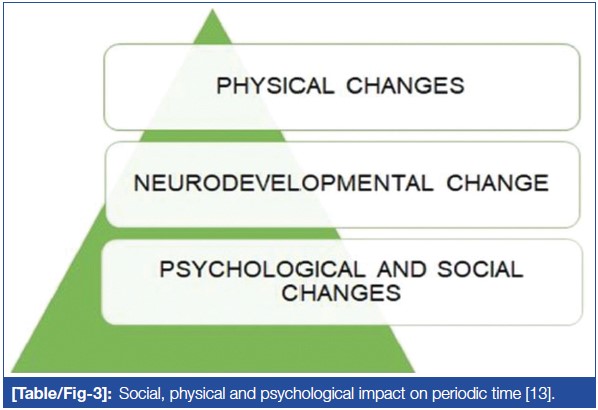 PHYSICAL CHANGES

NEURODEVELOPMENTAL CHANGE

PSYCHOLOGICAL AND SOCIAL CHANGES

[Table/Fig-3]: Social, physical and psychological impact on periodic time [13].